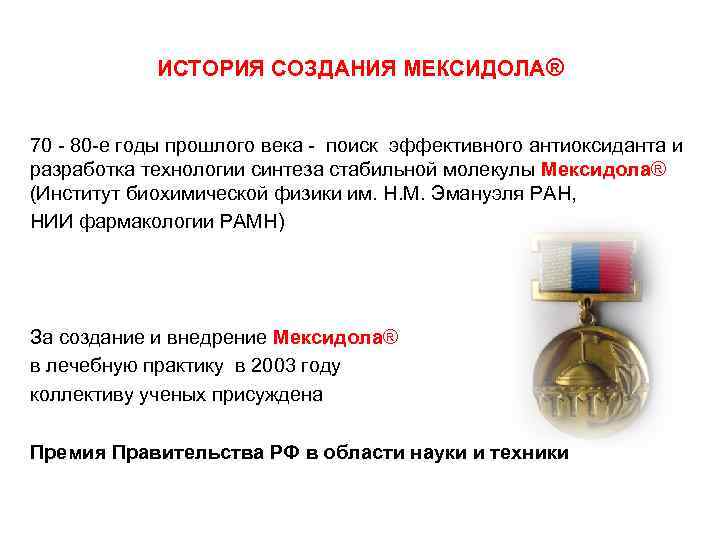 ИСТОРИЯ СОЗДАНИЯ МЕКСИДОЛА®

70 - 80-е годы прошлого века - поиск эффективного антиоксиданта и разработка технологии синтеза стабильной молекулы Мексидола® (Институт биохимической физики им. Н.М. Эмануэля РАН,
НИИ фармакологии РАМН)

За создание и внедрение Мексидола®
в лечебную практику в 2003 году
коллективу ученых присуждена

Премия Правительства РФ в области науки и техники